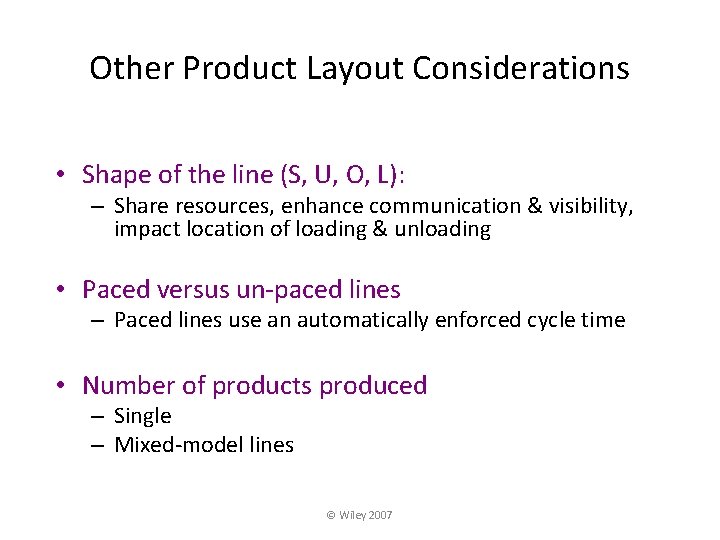 Other Product Layout Considerations

• Shape of the line (S, U, O, L):
– Share resources, enhance communication & visibility, impact location of loading & unloading

• Paced versus un-paced lines
– Paced lines use an automatically enforced cycle time

• Number of products produced
– Single
– Mixed-model lines

© Wiley 2007